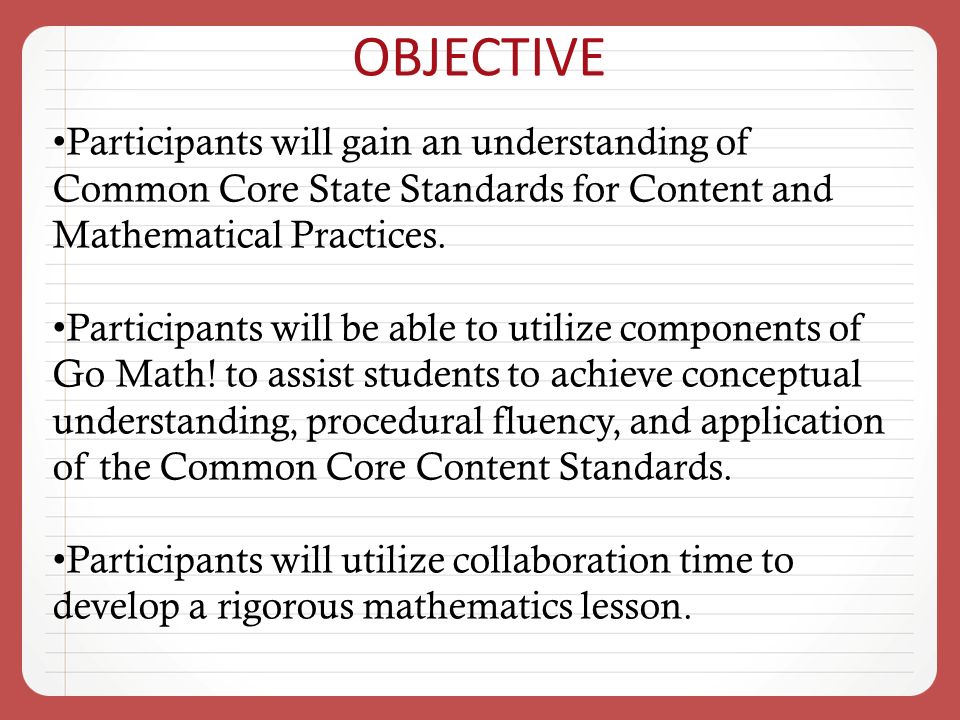 OBJECTIVE

•Participants will gain an understanding of Common Core State Standards for Content and Mathematical Practices.

•Participants will be able to utilize components of Go Math! to assist students to achieve conceptual understanding, procedural fluency, and application of the Common Core Content Standards.

•Participants will utilize collaboration time to develop a rigorous mathematics lesson.